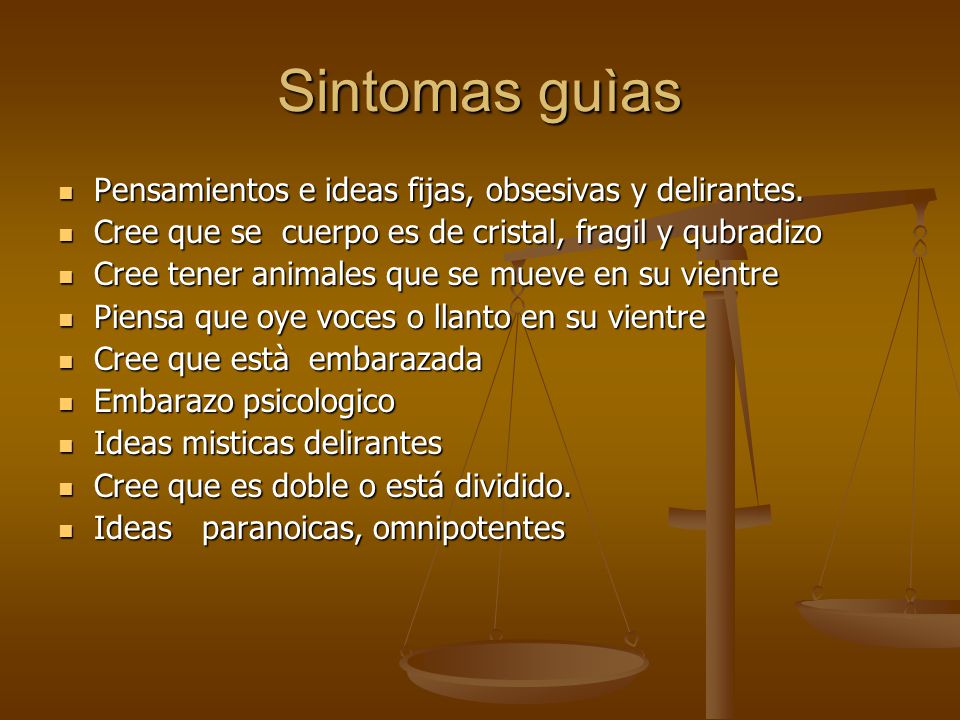 Sintomas guìas

- Pensamientos e ideas fijas, obsesivas y delirantes.
- Cree que se cuerpo es de cristal, fragil y qubradizo
- Cree tener animales que se mueve en su vientre
- Piensa que oye voces o llanto en su vientre
- Cree que està embarazada
- Embarazo psicologico
- Ideas misticas delirantes
- Cree que es doble o está dividido.
- Ideas paranoicas, omnipotentes